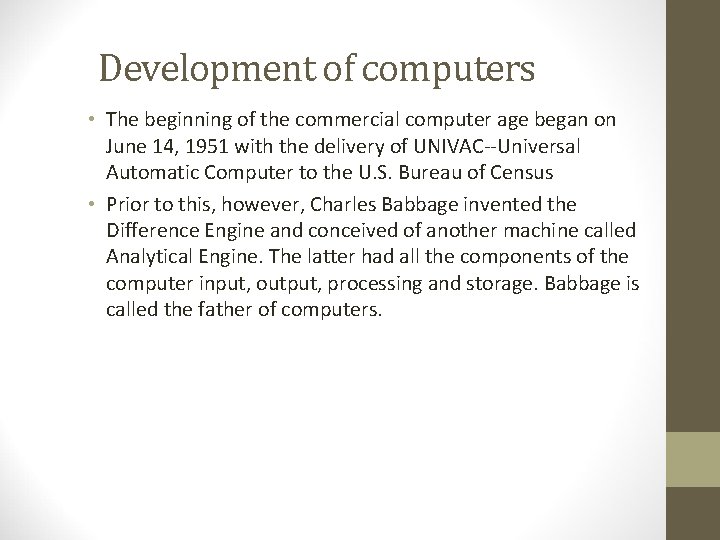 Development of computers

• The beginning of the commercial computer age began on June 14, 1951 with the delivery of UNIVAC--Universal Automatic Computer to the U.S. Bureau of Census

• Prior to this, however, Charles Babbage invented the Difference Engine and conceived of another machine called Analytical Engine. The latter had all the components of the computer input, output, processing and storage. Babbage is called the father of computers.